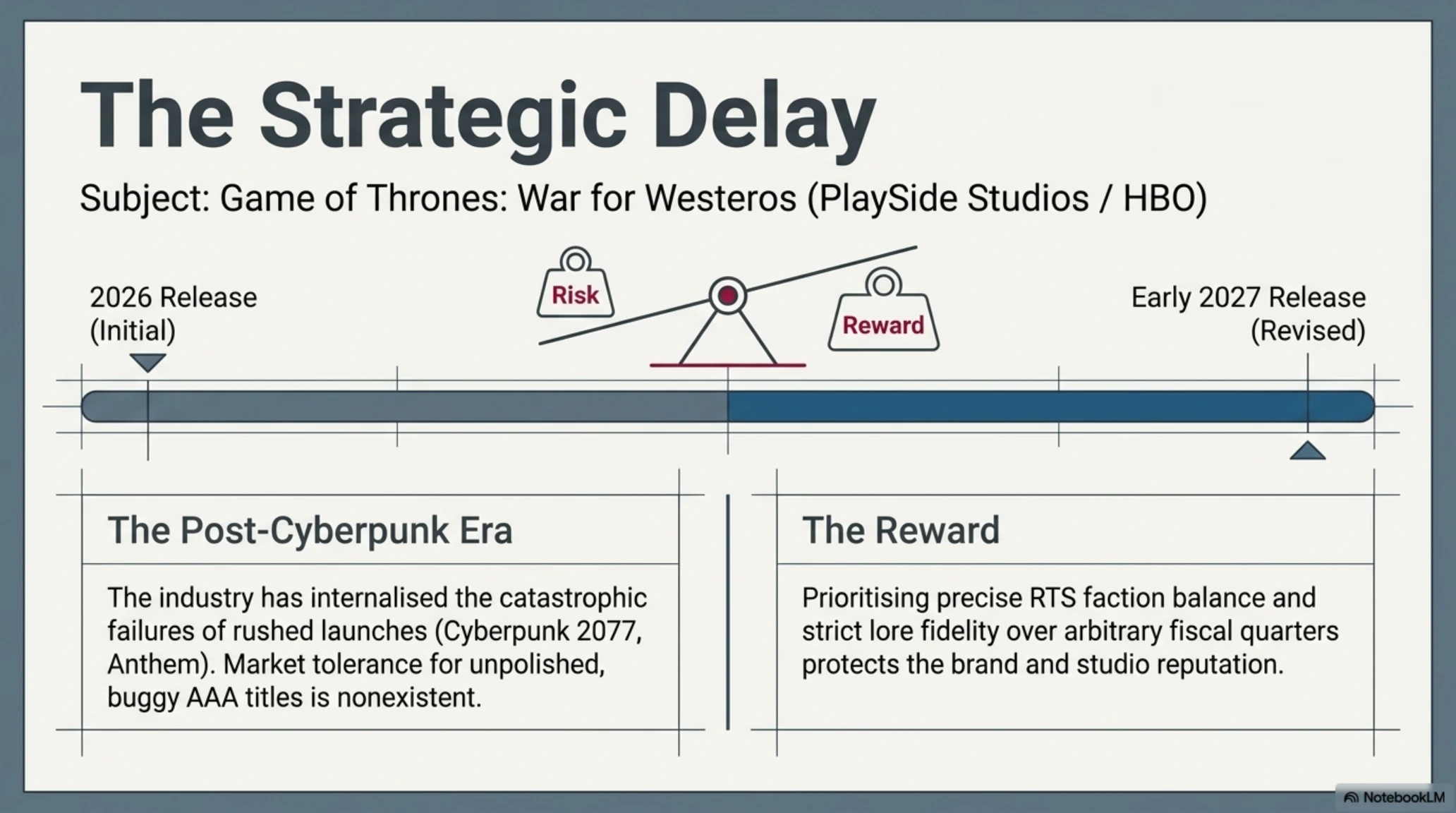 The Strategic Delay

Subject: Game of Thrones: War for Westeros (PlaySide Studios / HBO)

2026 Release
(Initial)

Risk

Reward

Early 2027 Release
(Revised)

The Post-Cyberpunk Era

The industry has internalised the catastrophic failures of rushed launches (Cyberpunk 2077, Anthem). Market tolerance for unpolished, buggy AAA titles is nonexistent.

The Reward

Prioritising precise RTS faction balance and strict lore fidelity over arbitrary fiscal quarters protects the brand and studio reputation.

NotebookLM